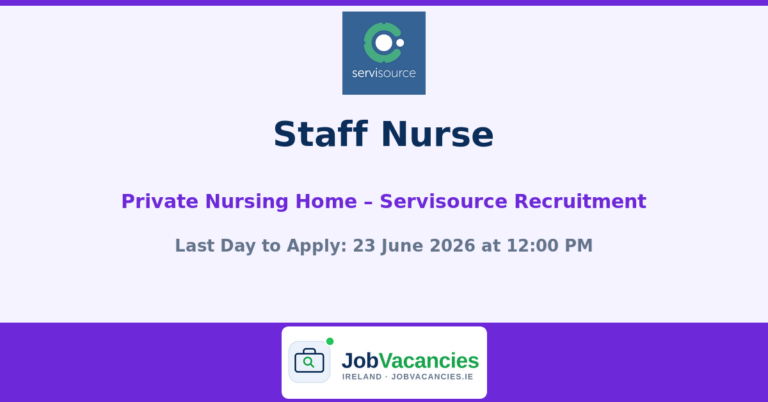 servisource

Staff Nurse

Private Nursing Home – Servisource Recruitment

Last Day to Apply: 23 June 2026 at 12:00 PM

JobVacancies
IRELAND · JOBVACANCIES.IE